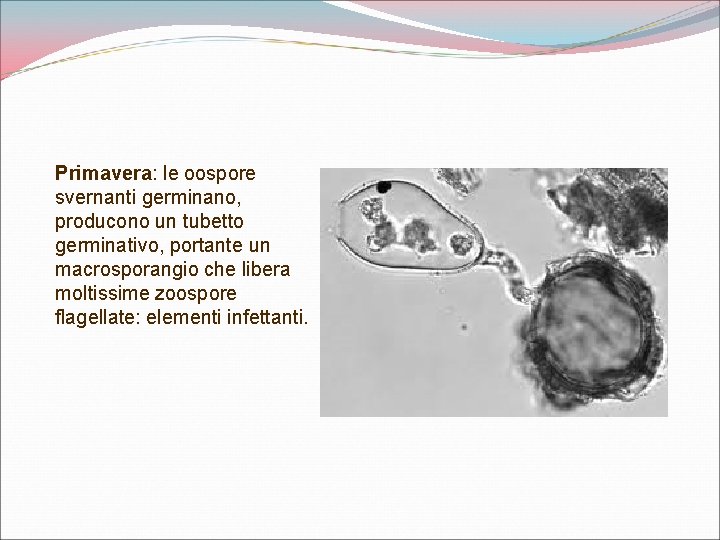 Primavera: le oospore svernanti germinano, producono un tubetto germinativo, portante un macrosporangio che libera moltissime zoospore flagellate: elementi infettanti.